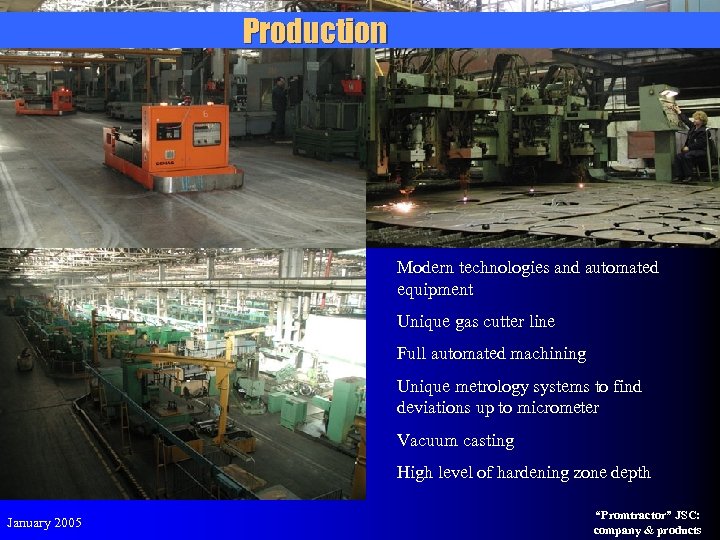 Production

Modern technologies and automated equipment

Unique gas cutter line

Full automated machining

Unique metrology systems to find deviations up to micrometer

Vacuum casting

High level of hardening zone depth

January 2005

"Promtractor" JSC: company & products